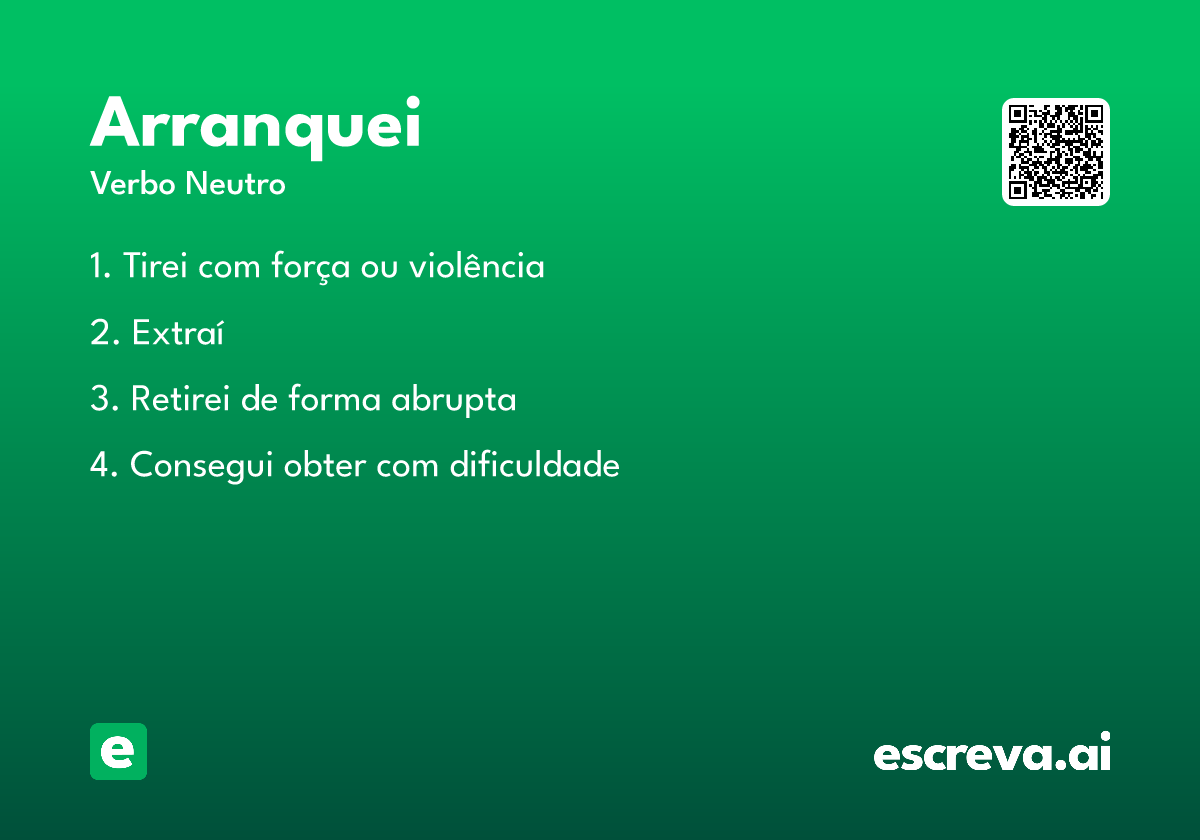 Arranquei
Verbo Neutro

1. Tirei com força ou violência

2. Extraí

3. Retirei de forma abrupta

4. Consegui obter com dificuldade

e

escreva.ai